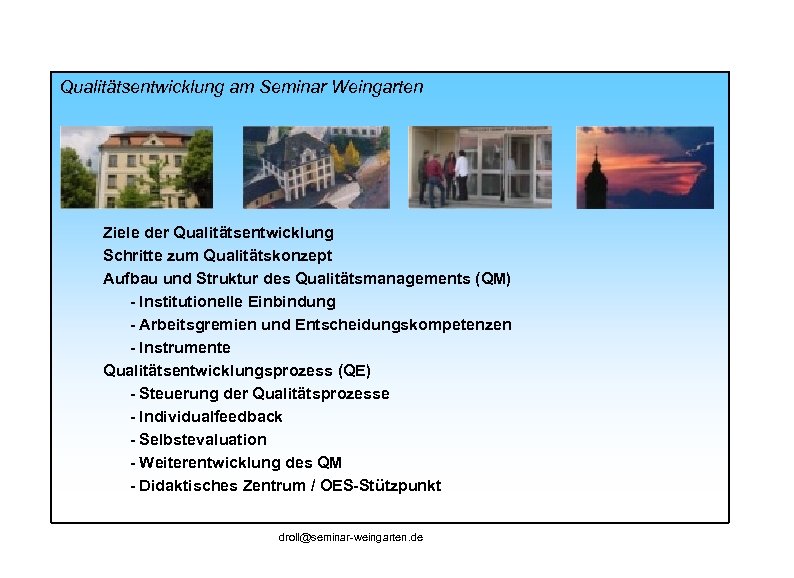 Qualitätsentwicklung am Seminar Weingarten

Ziele der Qualitätsentwicklung
Schritte zum Qualitätskonzept
Aufbau und Struktur des Qualitätsmanagements (QM)
- Institutionelle Einbindung
- Arbeitsgremien und Entscheidungskompetenzen
- Instrumente
Qualitätsentwicklungsprozess (QE)
- Steuerung der Qualitätsprozesse
- Individualfeedback
- Selbstevaluation
- Weiterentwicklung des QM
- Didaktisches Zentrum / OES-Stützpunkt

droll@seminar-weingarten.de